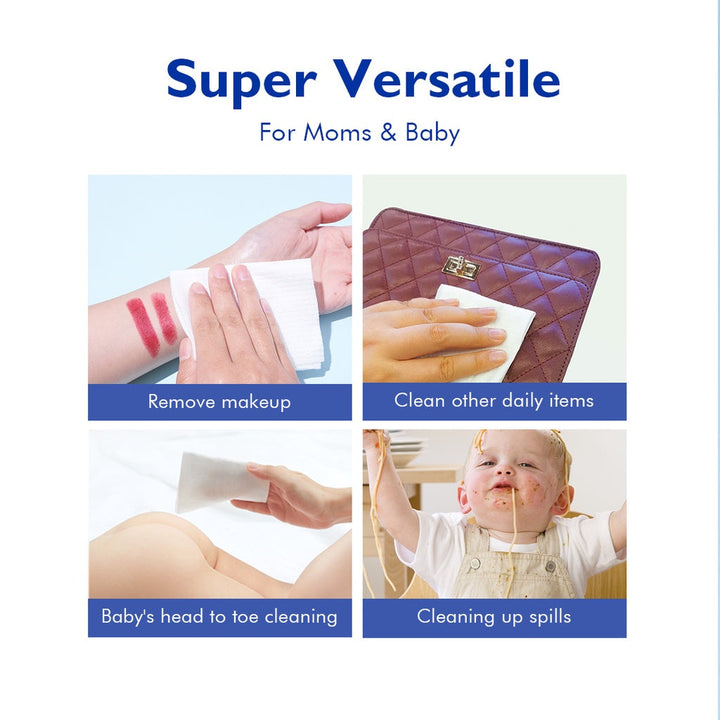 Super Versatile

For Moms & Baby

Remove makeup

Clean other daily items

Baby's head to toe cleaning

Cleaning up spills